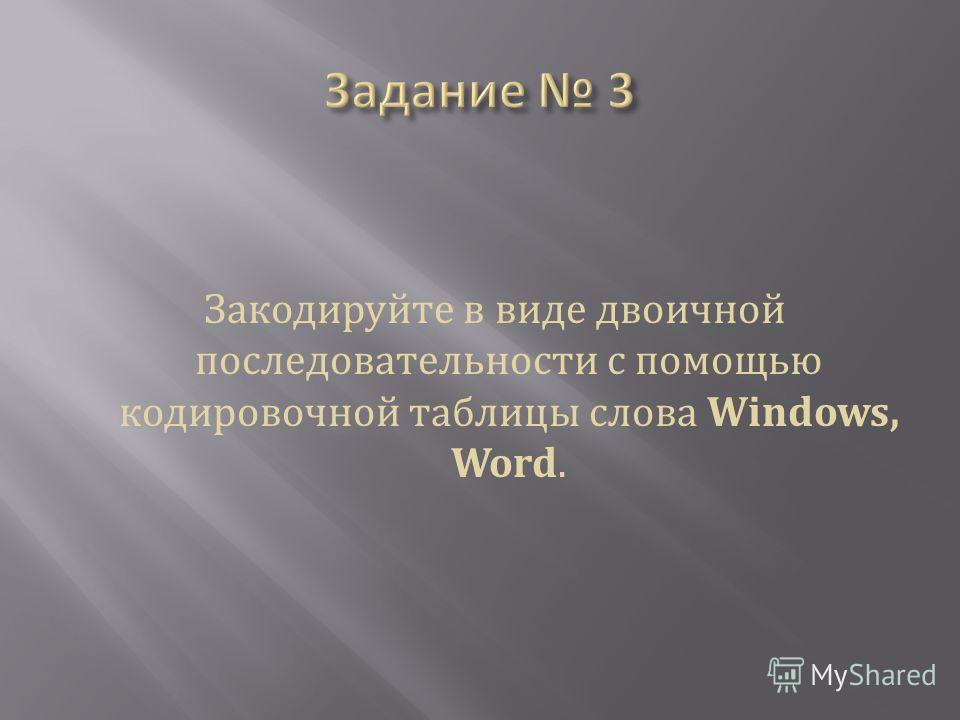 Задание № 3

Закодируйте в виде двоичной последовательности с помощью кодировочной таблицы слова Windows, Word.

MyShared